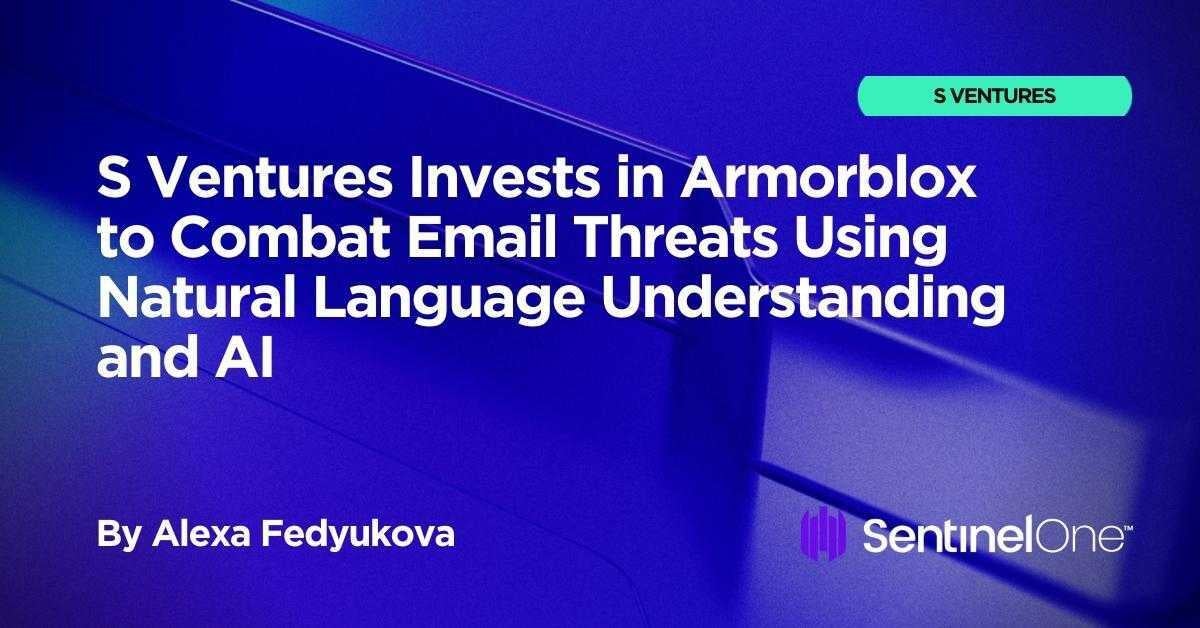 S VENTURES

S Ventures Invests in Armorblox to Combat Email Threats Using Natural Language Understanding and AI

By Alexa Fedyukova

SentinelOne™